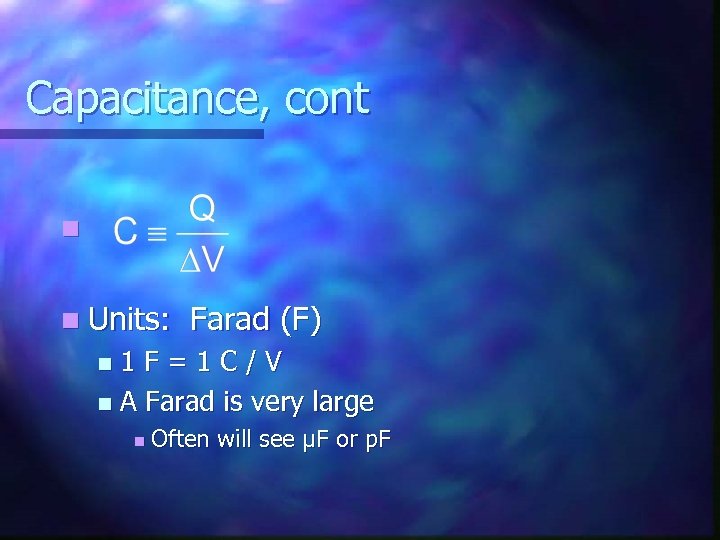 Capacitance, cont

$C \equiv \frac{Q}{\Delta V}$

Units: Farad (F)

1 F = 1 C / V

A Farad is very large

Often will see µF or pF